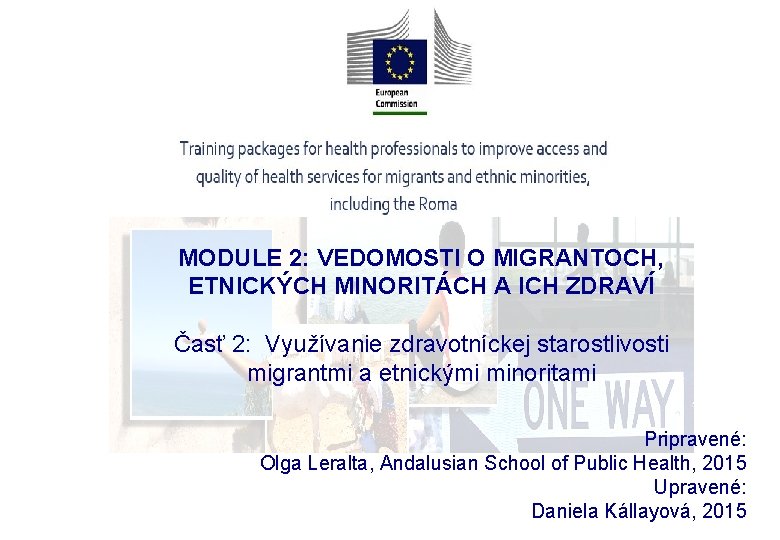 European Commission

Training packages for health professionals to improve access and quality of health services for migrants and ethnic minorities, including the Roma

MODULE 2: VEDOMOSTI O MIGRANTOCH, ETNICKÝCH MINORITÁCH A ICH ZDRAVÍ

Časť 2: Využívanie zdravotníckej starostlivosti migrantmi a etnickými minoritami

ONE WAY

Pripravené:
Olga Leralta, Andalusian School of Public Health, 2015
Upravené:
Daniela Kállayová, 2015